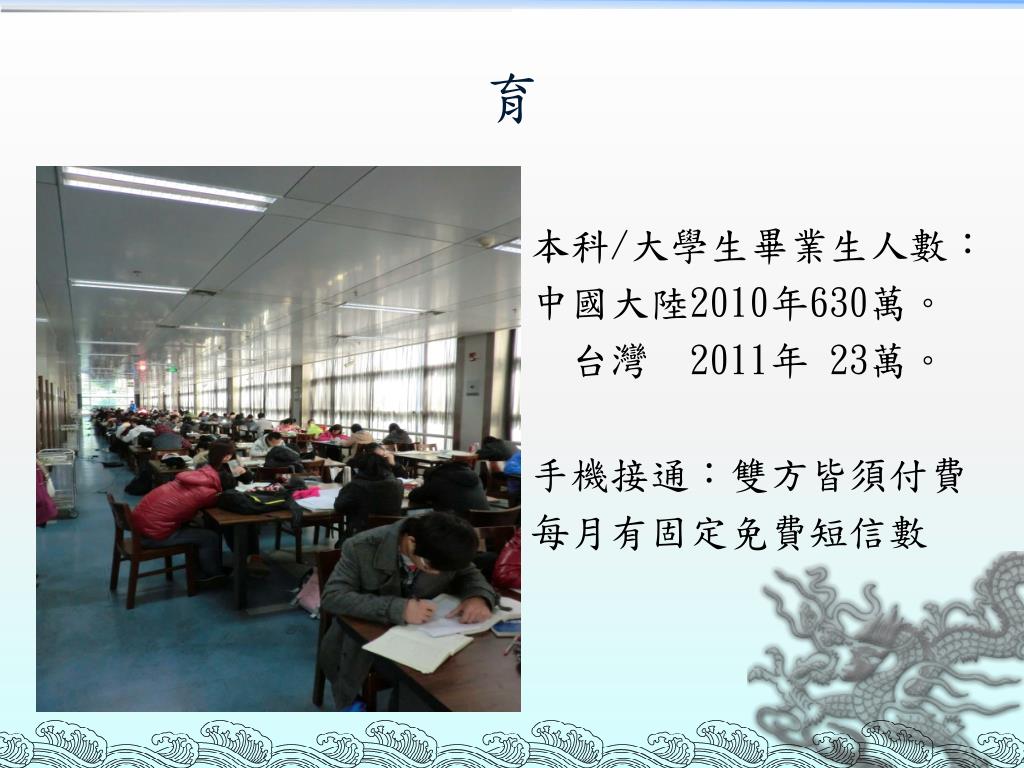 育

本科/大學生畢業生人數：
中國大陸2010年630萬。
台灣 2011年 23萬。

手機接通：雙方皆須付費
每月有固定免費短信數